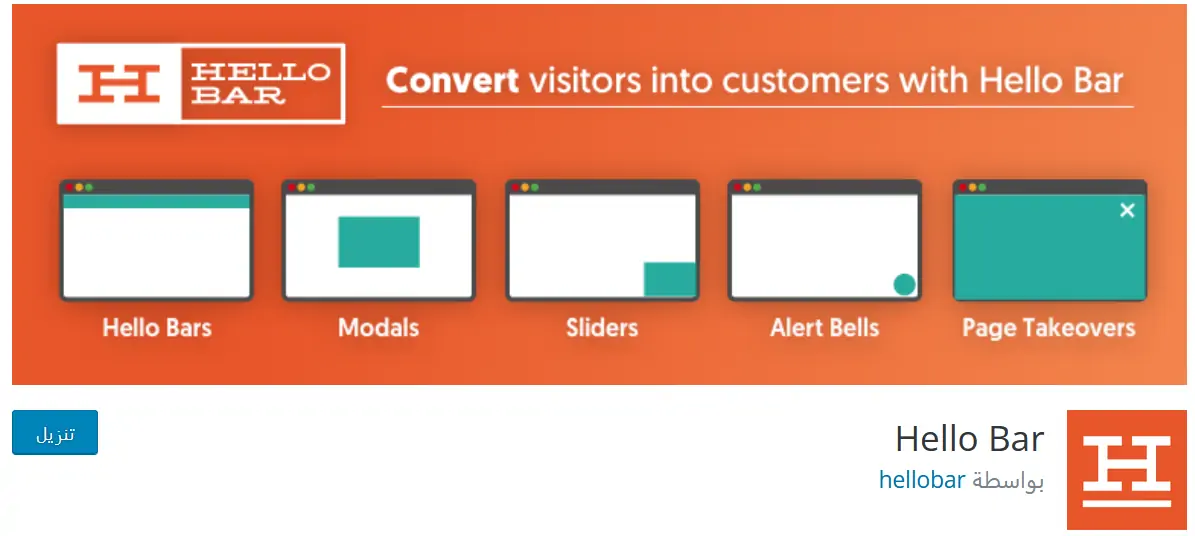 HELLO BAR

Convert visitors into customers with Hello Bar

Hello Bars

Modals

Sliders

Alert Bells

Page Takeovers

Hello Bar

بواسطة hellobar

تنزيل